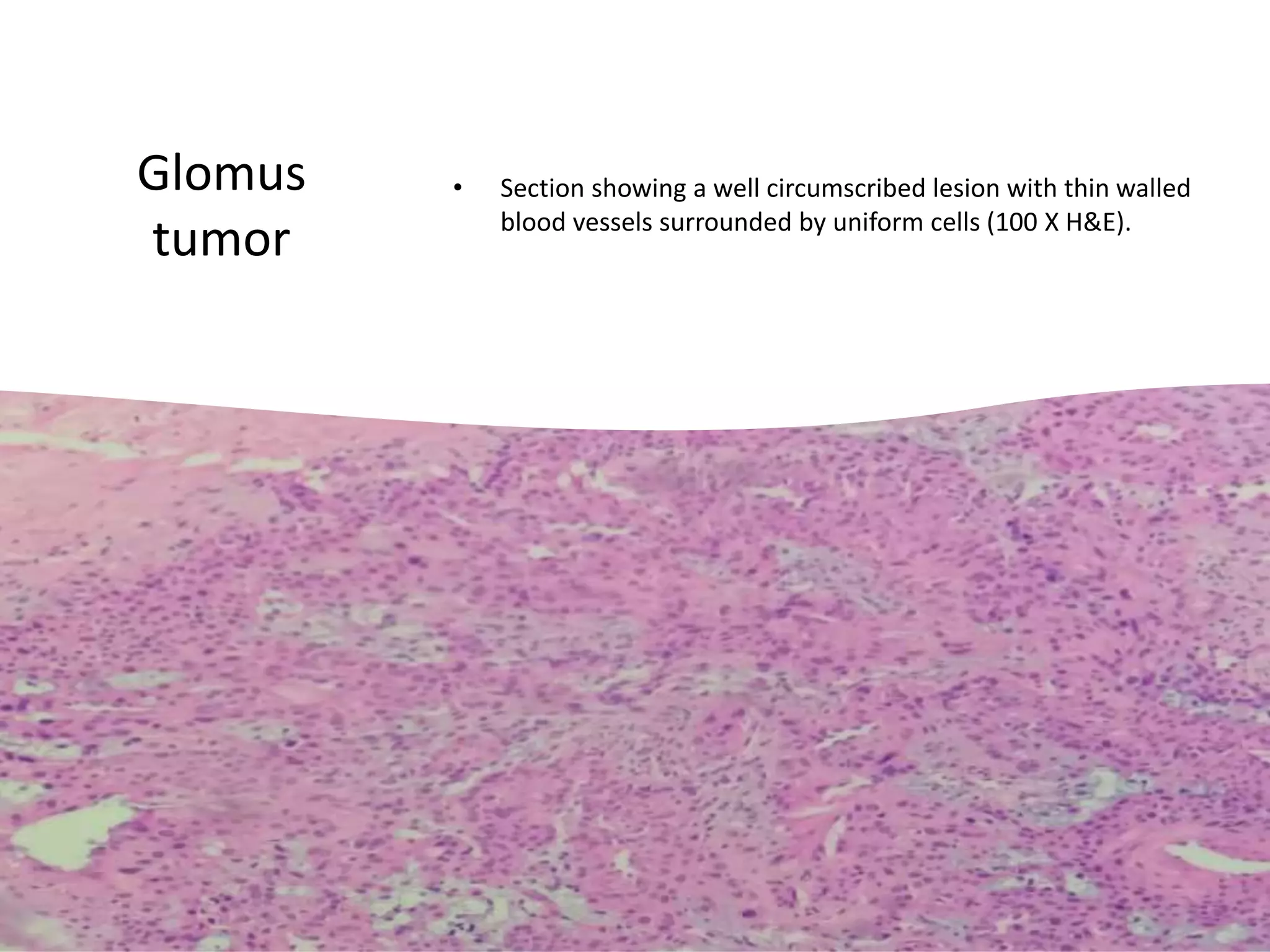 Glomus tumor

• Section showing a well circumscribed lesion with thin walled blood vessels surrounded by uniform cells (100 X H&E).